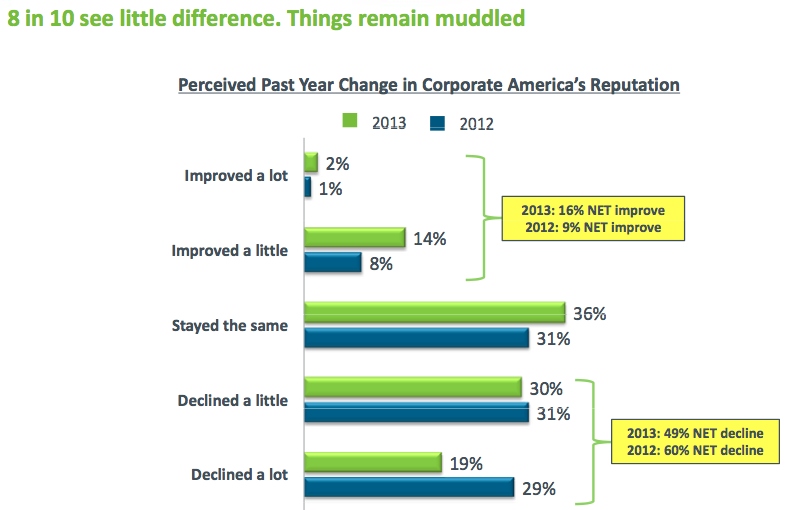 8 in 10 see little difference. Things remain muddled

Perceived Past Year Change in Corporate America's Reputation

2013 2012

Improved a lot
2%
1%

Improved a little
14%
8%

2013: 16% NET improve
2012: 9% NET improve

Stayed the same
36%
31%

Declined a little
30%
31%

Declined a lot
19%
29%

2013: 49% NET decline
2012: 60% NET decline